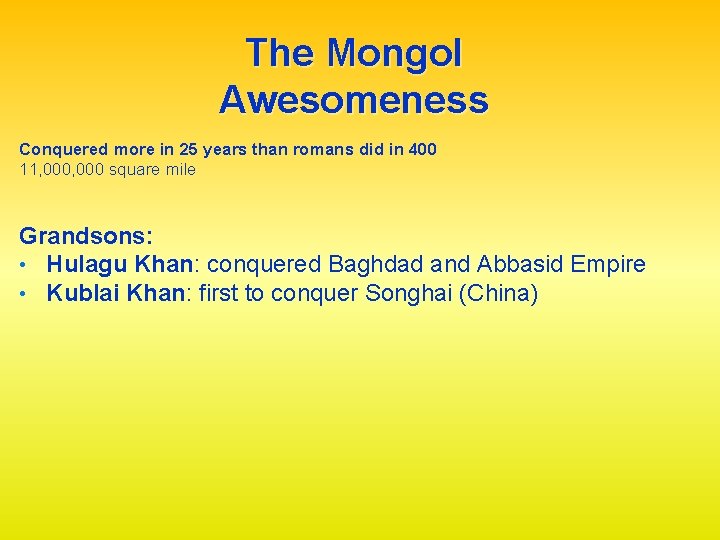 The Mongol Awesomeness

Conquered more in 25 years than romans did in 400
11,000,000 square mile

Grandsons:
• Hulagu Khan: conquered Baghdad and Abbasid Empire
• Kublai Khan: first to conquer Songhai (China)